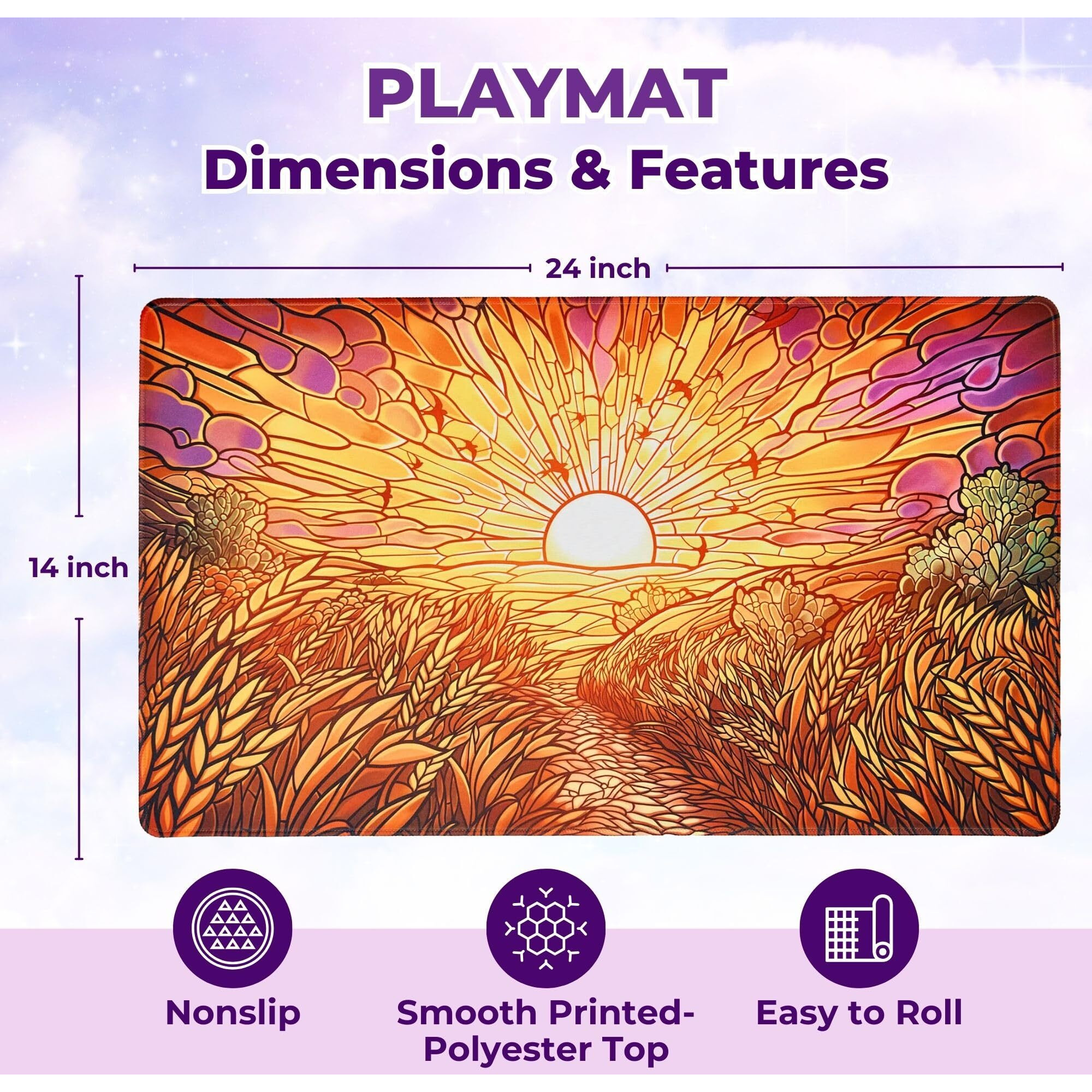 PLAYMAT
Dimensions & Features

24 inch

14 inch

Nonslip

Smooth Printed-Polyester Top

Easy to Roll